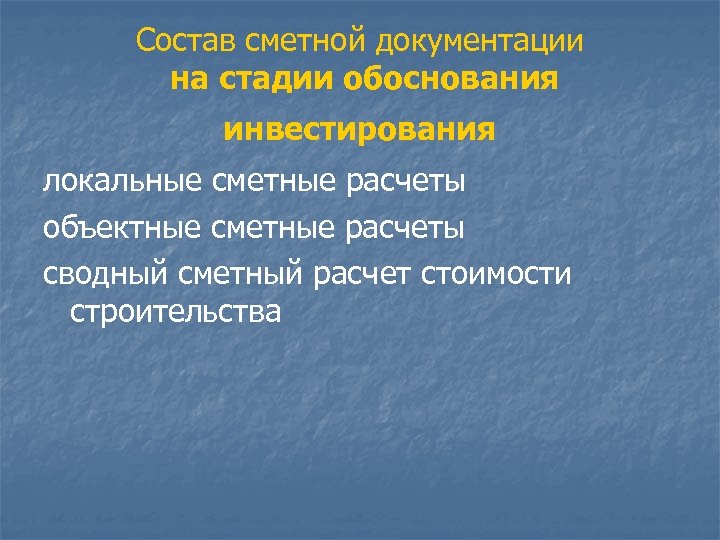 Состав сметной документации на стадии обоснования инвестирования

локальные сметные расчеты

объектные сметные расчеты

сводный сметный расчет стоимости строительства